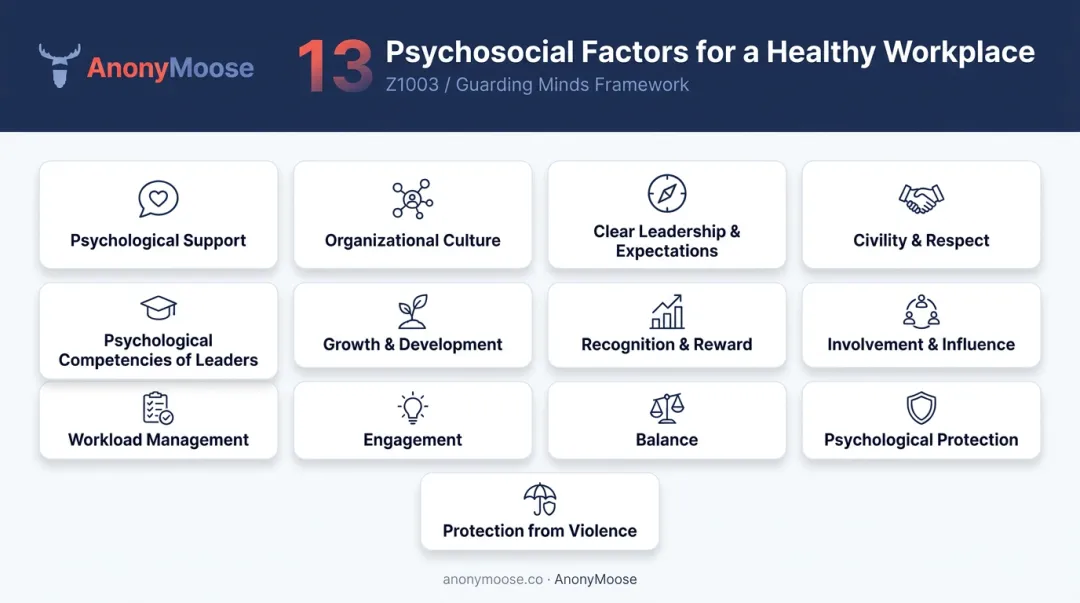 AnonyMoose

13 Psychosocial Factors for a Healthy Workplace
Z1003 / Guarding Minds Framework

Psychological Support

Organizational Culture

Clear Leadership & Expectations

Civility & Respect

Psychological Competencies of Leaders

Growth & Development

Recognition & Reward

Involvement & Influence

Workload Management

Engagement

Balance

Psychological Protection

Protection from Violence

anonymoose.co · AnonyMoose